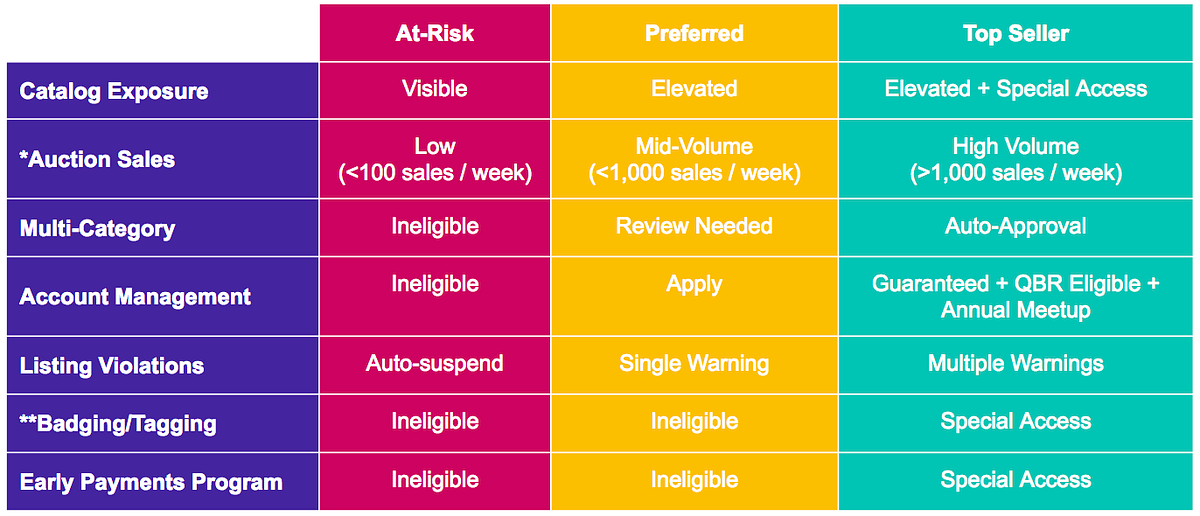 | | At-Risk | Preferred | Top Seller |
|---|---|---|---|
| Catalog Exposure | Visible | Elevated | Elevated + Special Access |
| *Auction Sales | Low (<100 sales / week) | Mid-Volume (<1,000 sales / week) | High Volume (>1,000 sales / week) |
| Multi-Category | Ineligible | Review Needed | Auto-Approval |
| Account Management | Ineligible | Apply | Guaranteed + QBR Eligible + Annual Meetup |
| Listing Violations | Auto-suspend | Single Warning | Multiple Warnings |
| **Badging/Tagging | Ineligible | Ineligible | Special Access |
| Early Payments Program | Ineligible | Ineligible | Special Access |